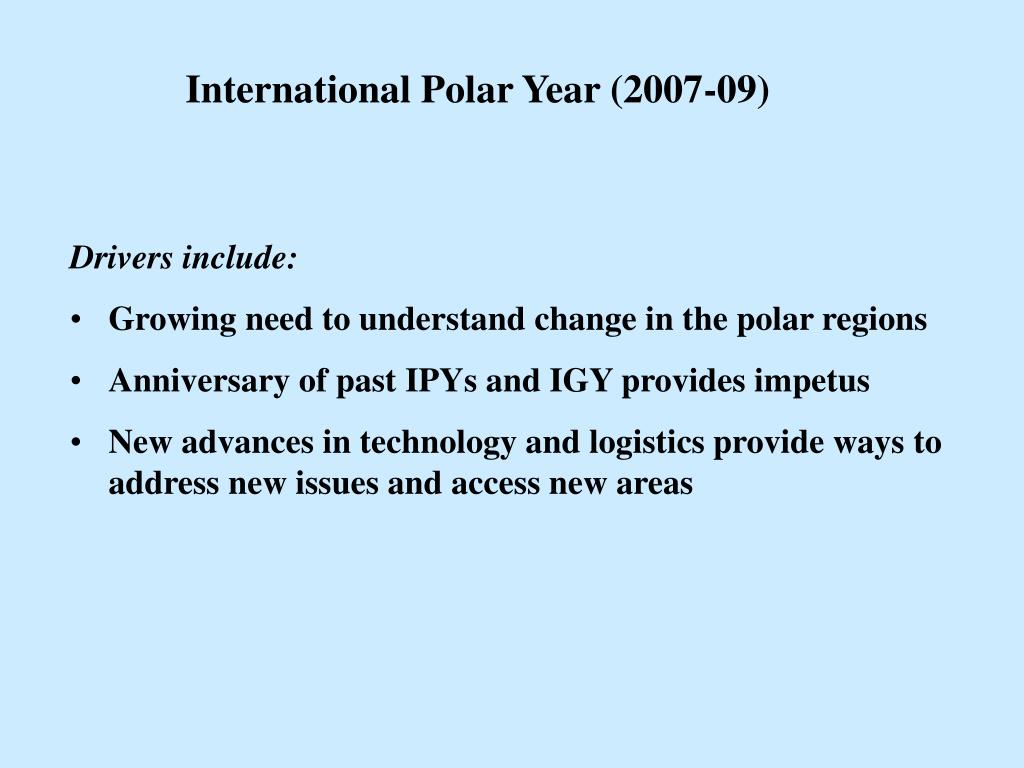 International Polar Year (2007-09)

Drivers include:

• Growing need to understand change in the polar regions

• Anniversary of past IPYs and IGY provides impetus

• New advances in technology and logistics provide ways to address new issues and access new areas